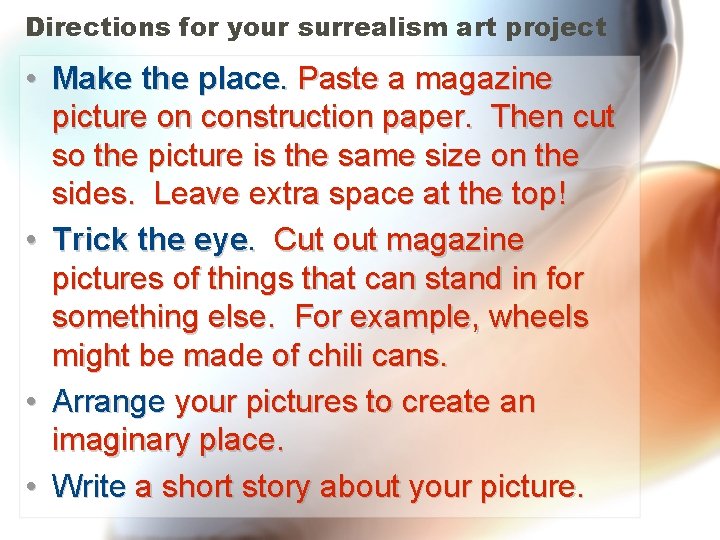 Directions for your surrealism art project

• Make the place. Paste a magazine picture on construction paper. Then cut so the picture is the same size on the sides. Leave extra space at the top!
• Trick the eye. Cut out magazine pictures of things that can stand in for something else. For example, wheels might be made of chili cans.
• Arrange your pictures to create an imaginary place.
• Write a short story about your picture.